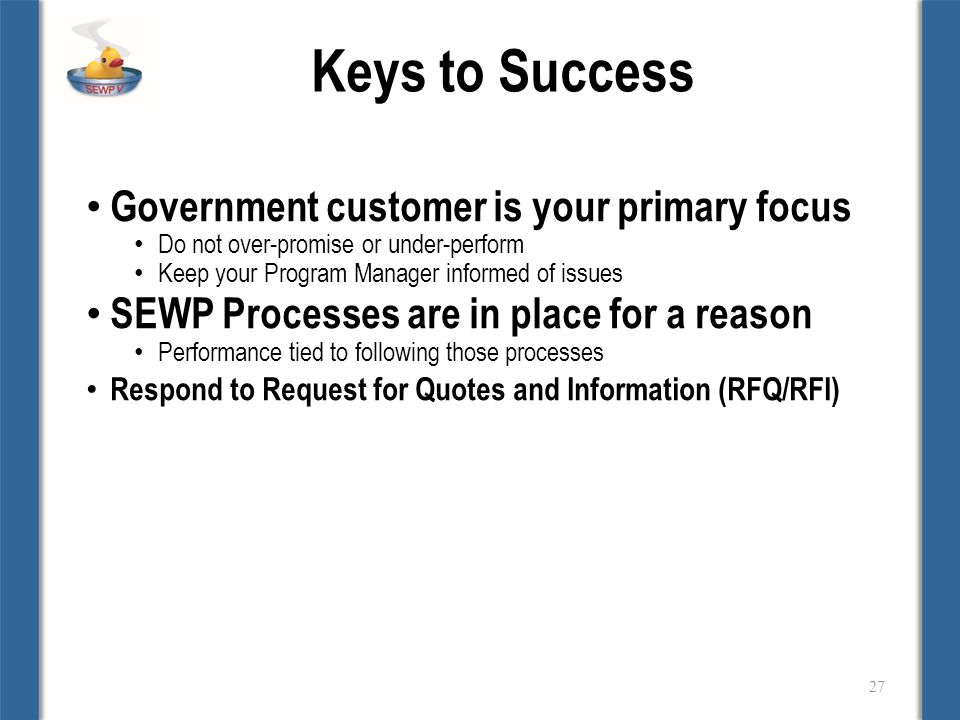 SEWP V

Keys to Success

• Government customer is your primary focus
  • Do not over-promise or under-perform
  • Keep your Program Manager informed of issues
• SEWP Processes are in place for a reason
  • Performance tied to following those processes
• Respond to Request for Quotes and Information (RFQ/RFI)

27